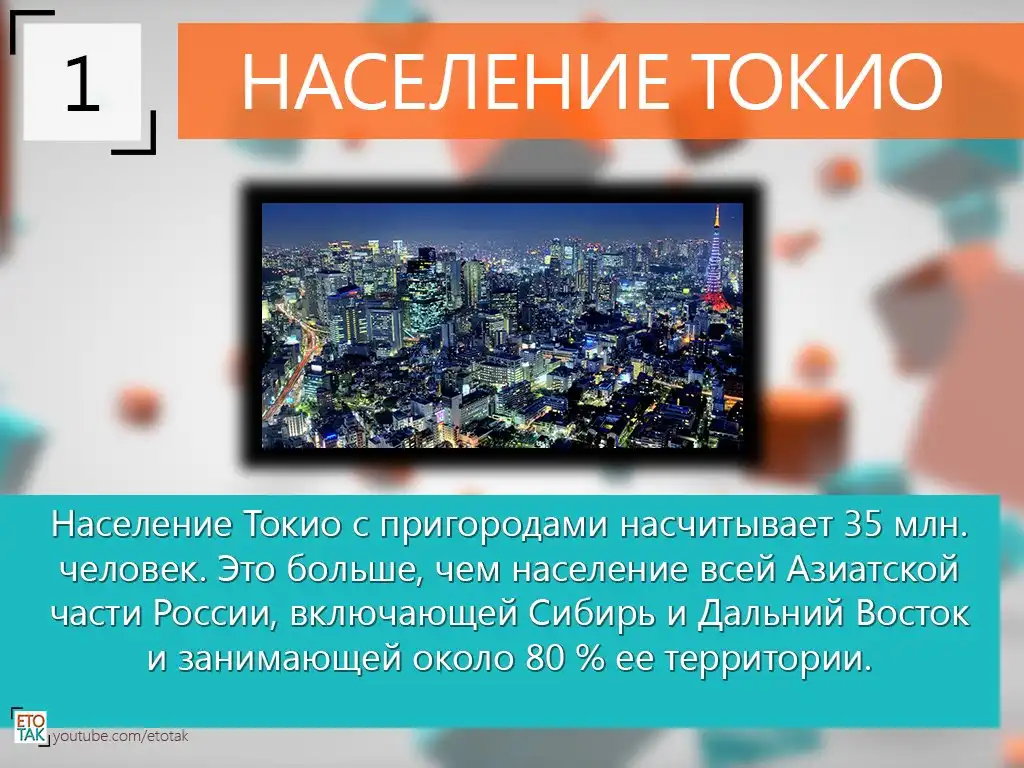 1

НАСЕЛЕНИЕ ТОКИО

Население Токио с пригородами насчитывает 35 млн. человек. Это больше, чем население всей Азиатской части России, включающей Сибирь и Дальний Восток и занимающей около 80 % ее территории.

ЕТО ТАК youtube.com/etotak